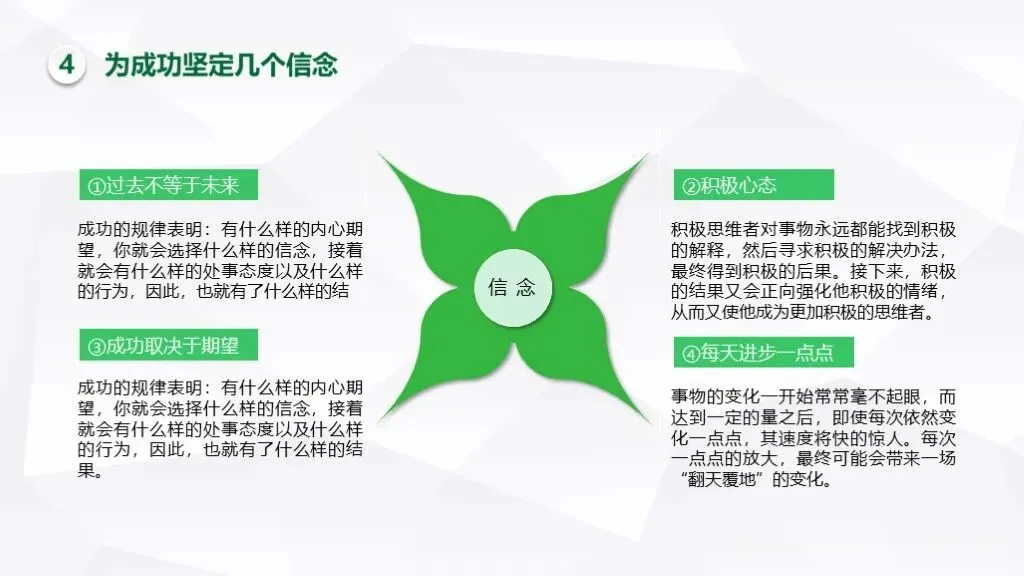 4 为成功坚定几个信念

①过去不等于未来

成功的规律表明：有什么样的内心期望，你就会选择什么样的信念，接着就会有什么样的处事态度以及什么样的行为，因此，也就有了什么样的结

③成功取决于期望

成功的规律表明：有什么样的内心期望，你就会选择什么样的信念，接着就会有什么样的处事态度以及什么样的行为，因此，也就有了什么样的结果。

信 念

②积极心态

积极思维者对事物永远都能找到积极的解释，然后寻求积极的解决办法，最终得到积极的后果。接下来，积极的结果又会正向强化他积极的情绪，从而又使他成为更加积极的思维者。

④每天进步一点点

事物的变化一开始常常毫不起眼，而达到一定的量之后，即使每次依然变化一点点，其速度将快的惊人。每次一点点的放大，最终可能会带来一场“翻天覆地”的变化。